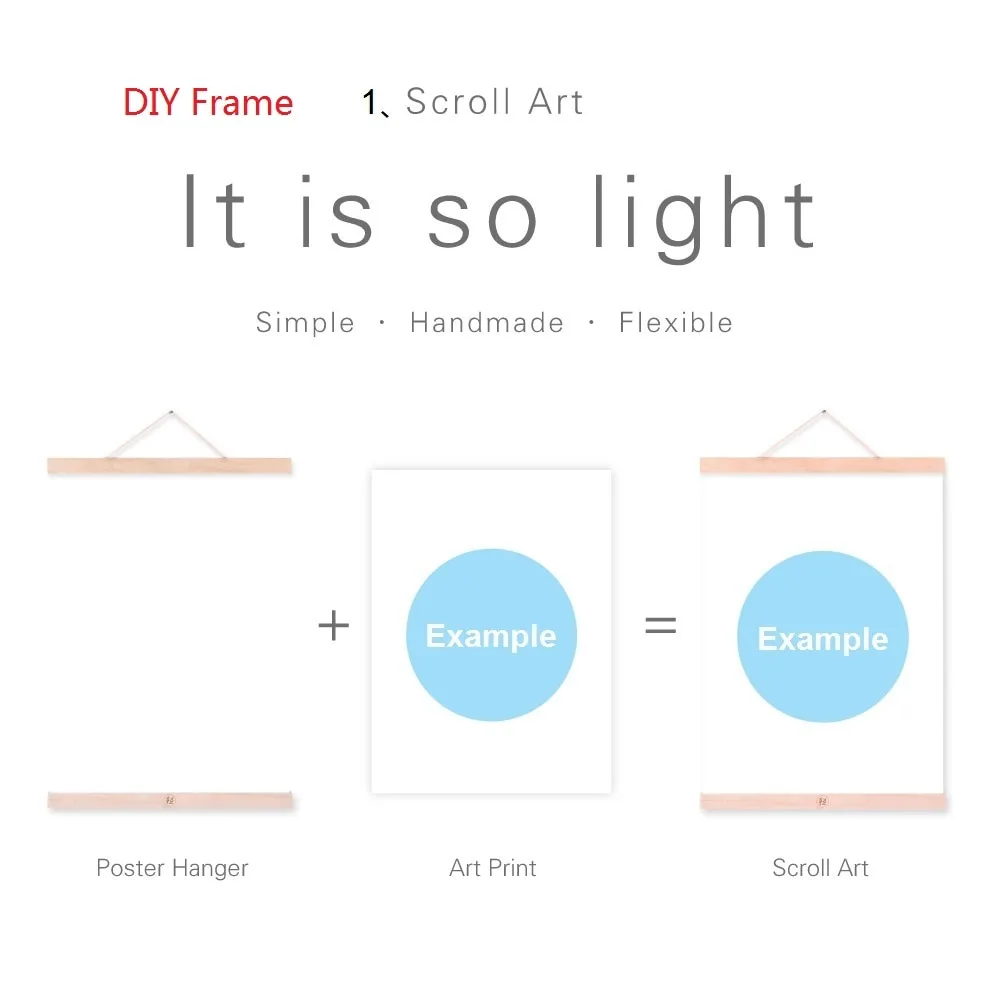 DIY Frame 1、Scroll Art

It is so light

Simple · Handmade · Flexible

+ Example = Example

Poster Hanger Art Print Scroll Art